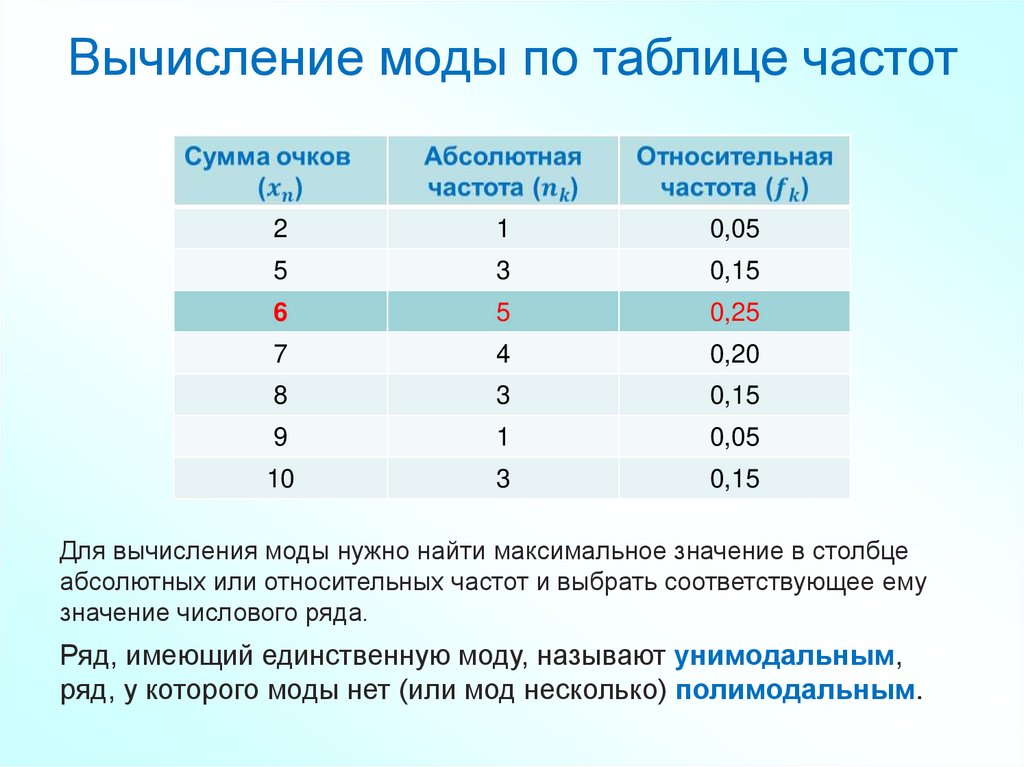 Вычисление моды по таблице частот

| Сумма очков ($x_n$) | Абсолютная частота ($n_k$) | Относительная частота ($f_k$) |
|---|---|---|
| 2 | 1 | 0,05 |
| 5 | 3 | 0,15 |
| 6 | 5 | 0,25 |
| 7 | 4 | 0,20 |
| 8 | 3 | 0,15 |
| 9 | 1 | 0,05 |
| 10 | 3 | 0,15 |

Для вычисления моды нужно найти максимальное значение в столбце абсолютных или относительных частот и выбрать соответствующее ему значение числового ряда.

Ряд, имеющий единственную моду, называют унимодальным, ряд, у которого моды нет (или мод несколько) полимодальным.